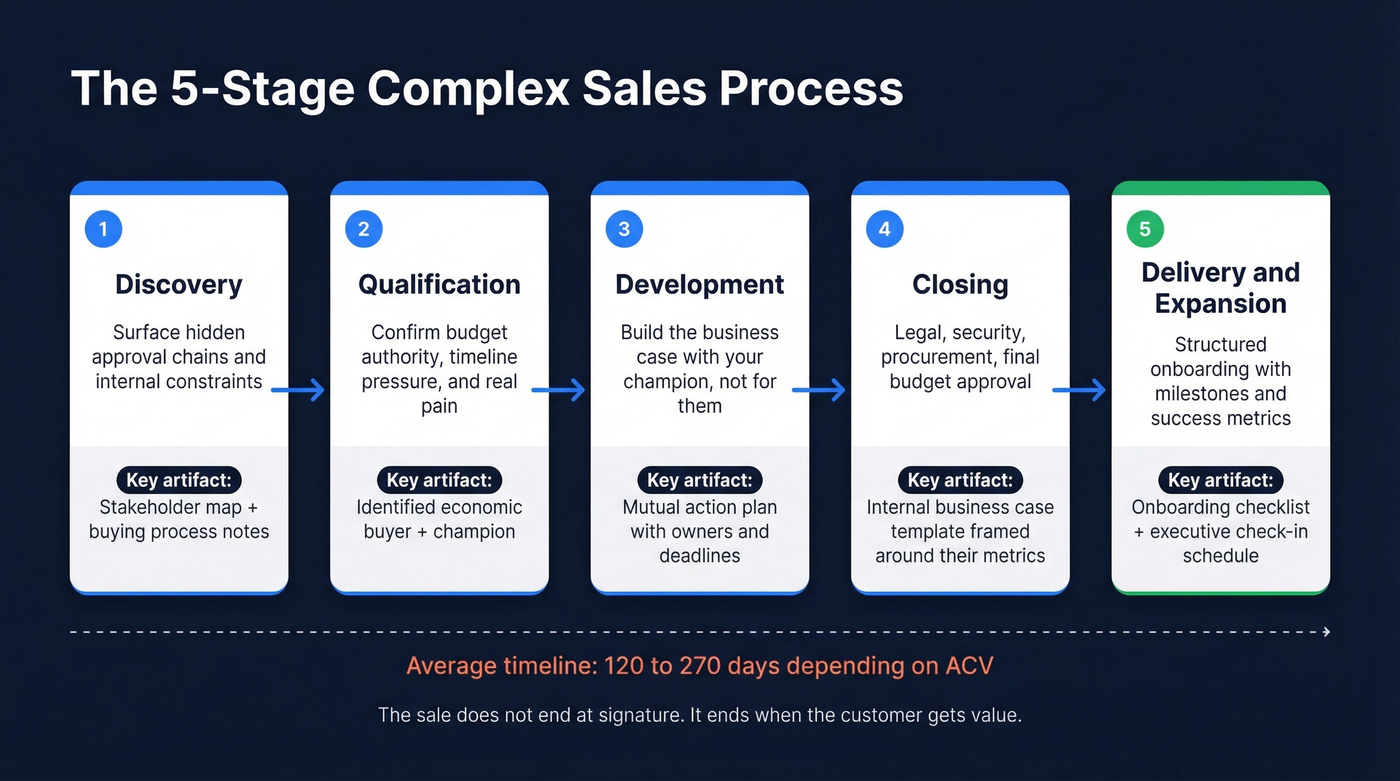 The 5-Stage Complex Sales Process

1

Discovery

Surface hidden approval chains and internal constraints

Key artifact:
Stakeholder map + buying process notes

2

Qualification

Confirm budget authority, timeline pressure, and real pain

Key artifact:
Identified economic buyer + champion

3

Development

Build the business case with your champion, not for them

Key artifact:
Mutual action plan with owners and deadlines

4

Closing

Legal, security, procurement, final budget approval

Key artifact:
Internal business case template framed around their metrics

5

Delivery and Expansion

Structured onboarding with milestones and success metrics

Key artifact:
Onboarding checklist + executive check-in schedule

Average timeline: 120 to 270 days depending on ACV

The sale does not end at signature. It ends when the customer gets value.